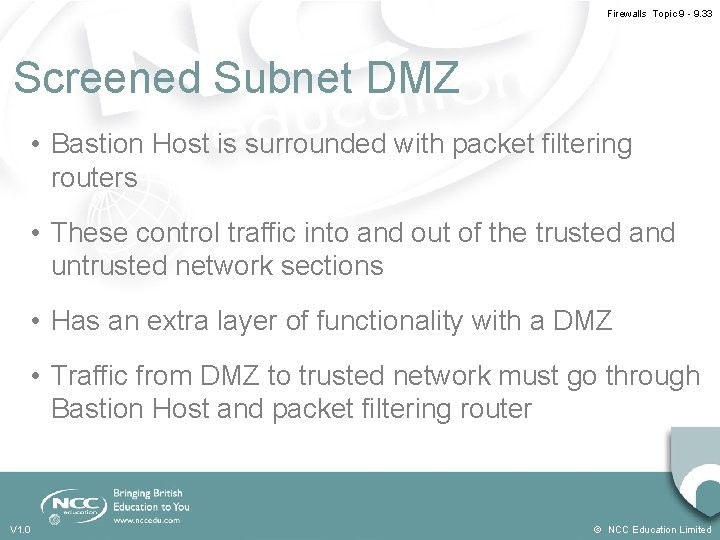 Firewalls Topic 9 - 9.33

Screened Subnet DMZ

• Bastion Host is surrounded with packet filtering routers

• These control traffic into and out of the trusted and untrusted network sections

• Has an extra layer of functionality with a DMZ

• Traffic from DMZ to trusted network must go through Bastion Host and packet filtering router

NCC education

Bringing British Education to You

www.nccedu.com

V1.0

© NCC Education Limited